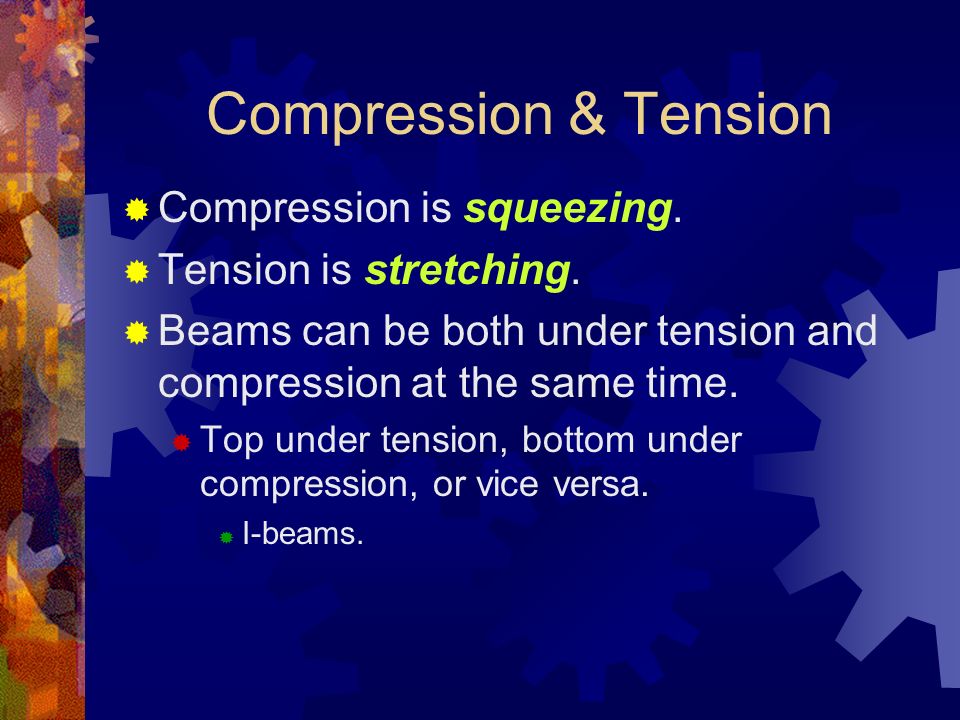 Compression & Tension

Compression is squeezing.

Tension is stretching.

Beams can be both under tension and compression at the same time.

Top under tension, bottom under compression, or vice versa.

I-beams.